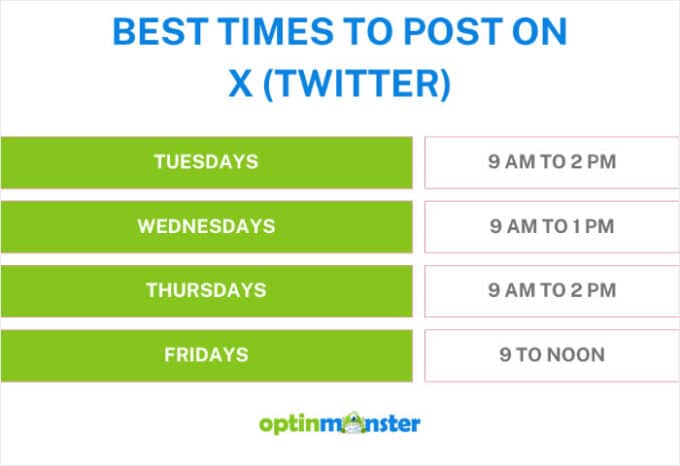 BEST TIMES TO POST ON
X (TWITTER)

| TUESDAYS | 9 AM TO 2 PM |
|---|---|
| WEDNESDAYS | 9 AM TO 1 PM |
| THURSDAYS | 9 AM TO 2 PM |
| FRIDAYS | 9 TO NOON |

optinmonster